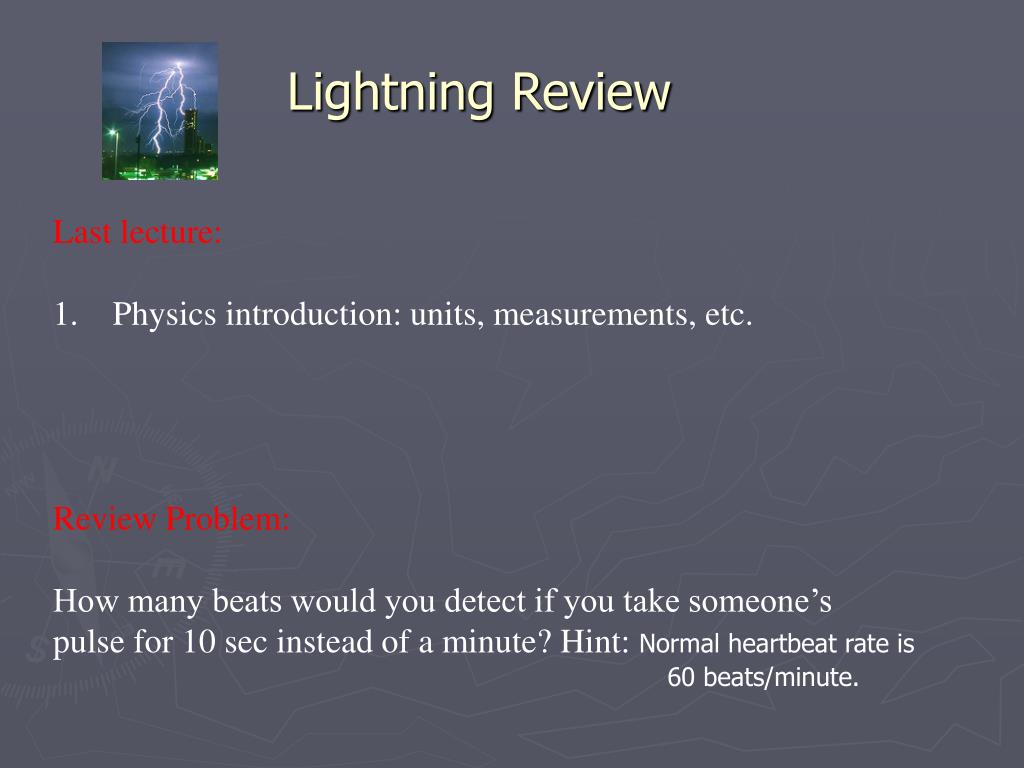 Lightning Review

Last lecture:

1. Physics introduction: units, measurements, etc.

Review Problem:

How many beats would you detect if you take someone’s pulse for 10 sec instead of a minute? Hint: Normal heartbeat rate is 60 beats/minute.